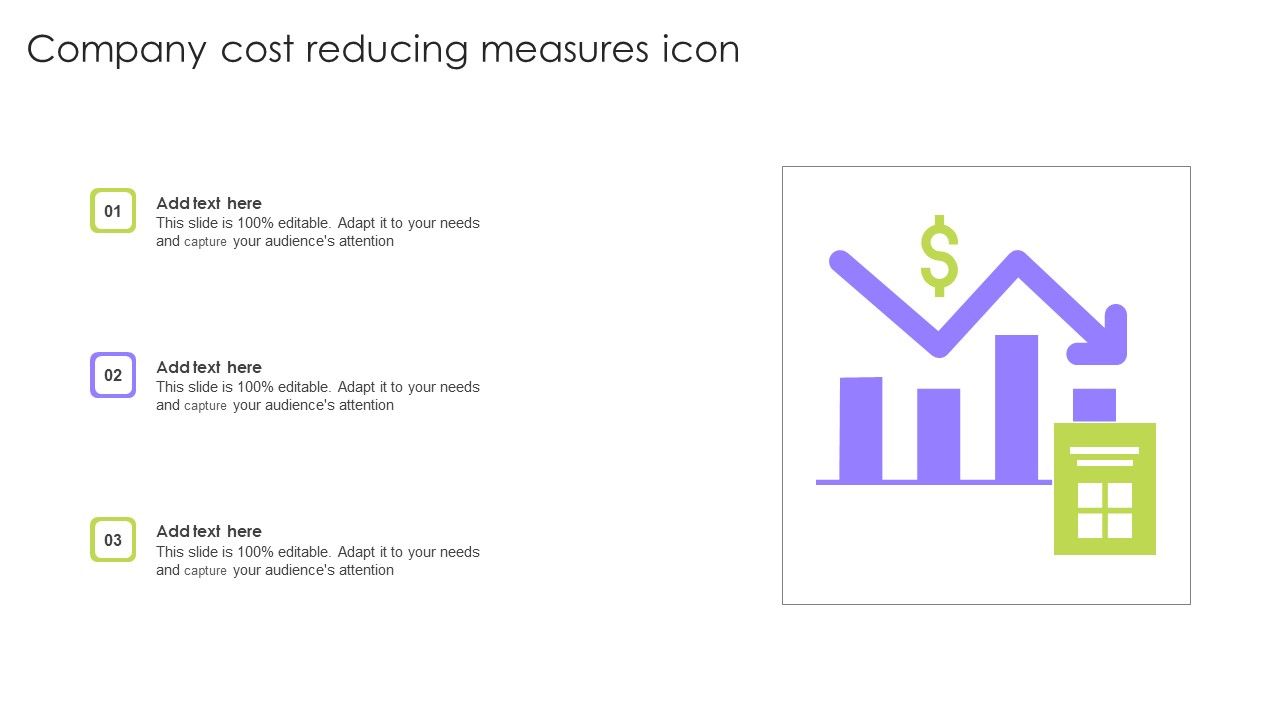 Company cost reducing measures icon

01

Add text here
This slide is 100% editable. Adapt it to your needs and capture your audience's attention

02

Add text here
This slide is 100% editable. Adapt it to your needs and capture your audience's attention

03

Add text here
This slide is 100% editable. Adapt it to your needs and capture your audience's attention

$